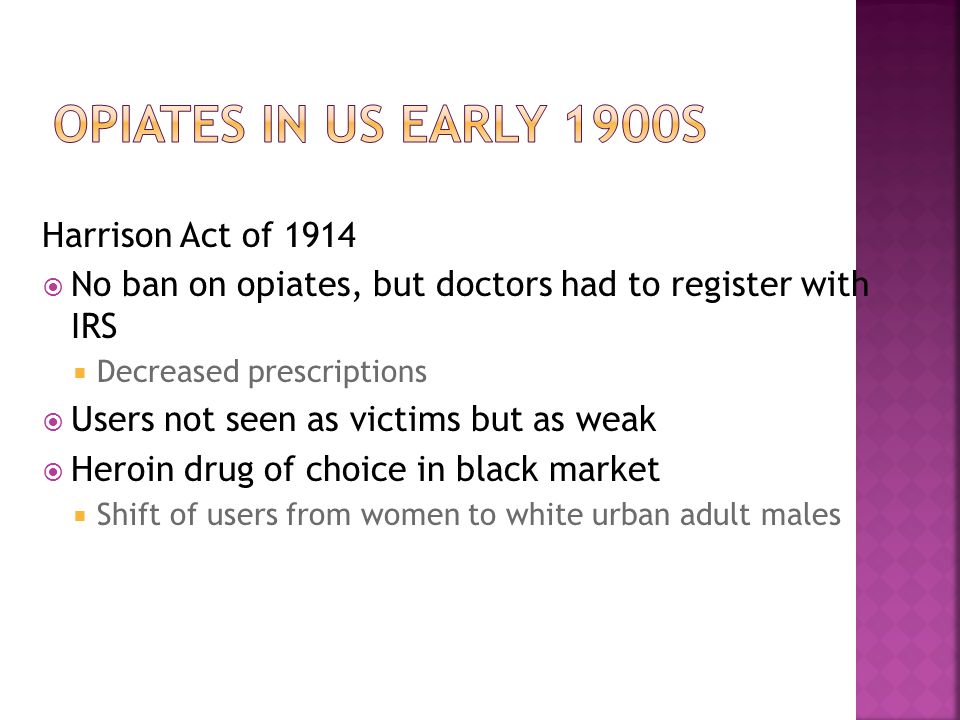 OPIATES IN US EARLY 1900S

Harrison Act of 1914

No ban on opiates, but doctors had to register with IRS

Decreased prescriptions

Users not seen as victims but as weak

Heroin drug of choice in black market

Shift of users from women to white urban adult males